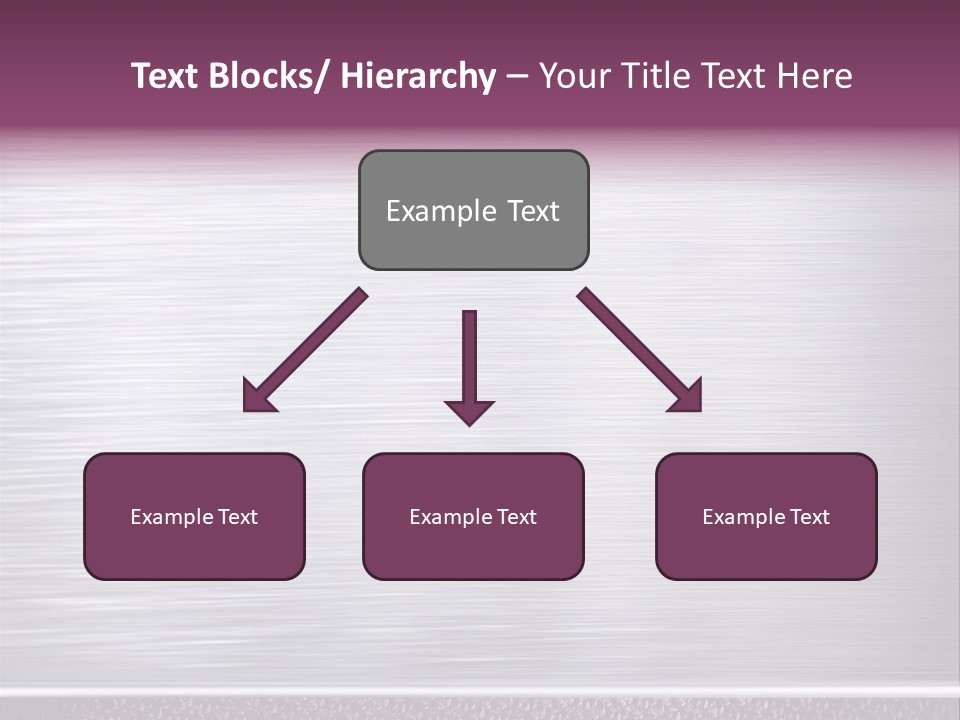 Text Blocks/ Hierarchy – Your Title Text Here

Example Text

Example Text

Example Text

Example Text